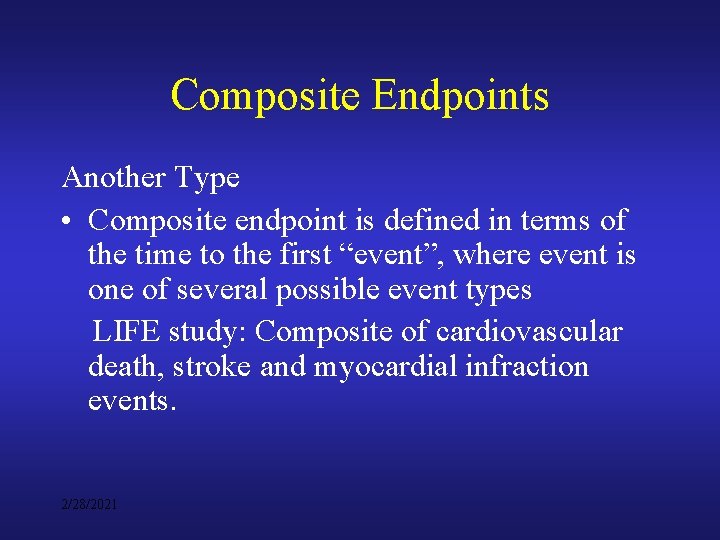 Composite Endpoints

Another Type

• Composite endpoint is defined in terms of the time to the first “event”, where event is one of several possible event types

LIFE study: Composite of cardiovascular death, stroke and myocardial infraction events.

2/28/2021